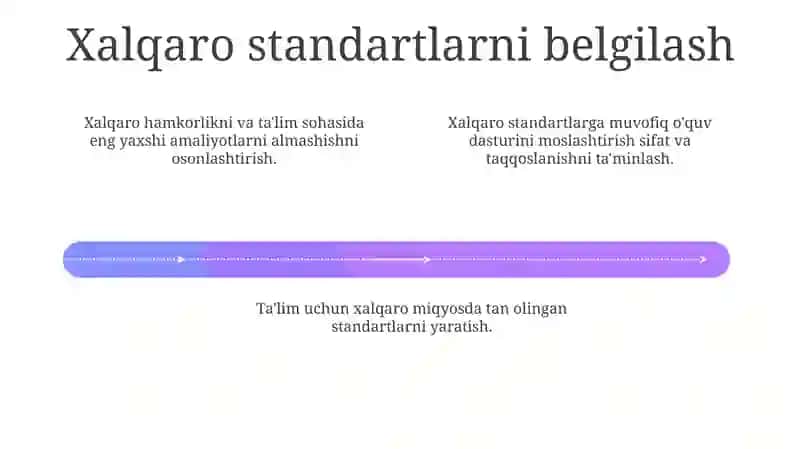 Xalqaro standartlarni belgilash

Xalqaro hamkorlikni va ta'lim sohasida eng yaxshi amaliyotlarni almashishni osonlashtirish.

Xalqaro standartlarga muvofiq o'quv dasturini moslashtirish sifat va taqqoslanishni ta'minlash.

Ta'lim uchun xalqaro miqyosda tan olingan standartlarni yaratish.